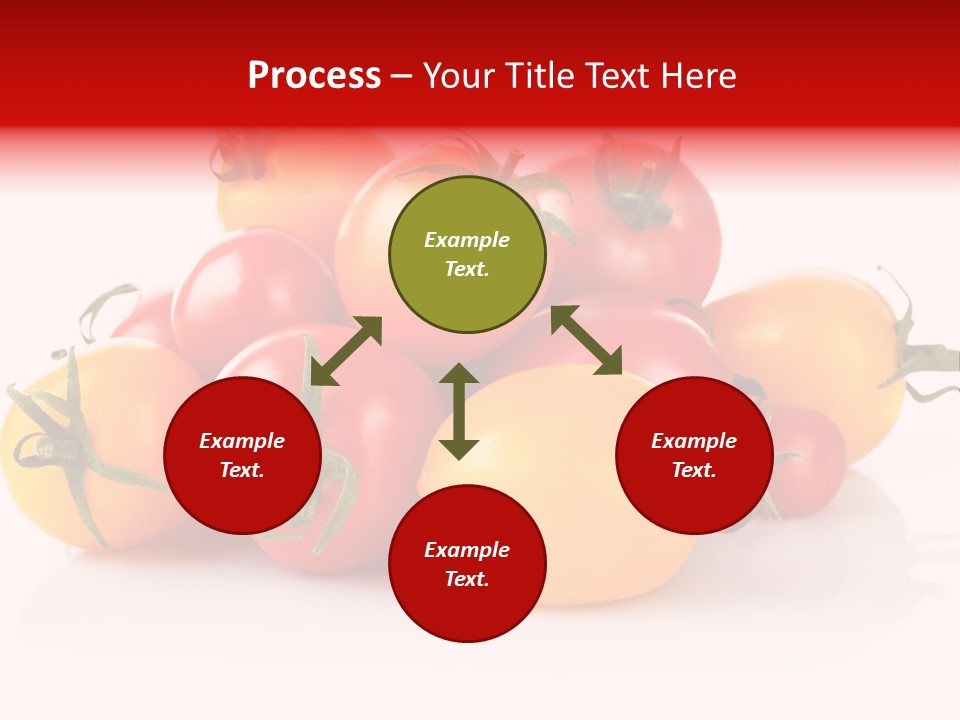 Process – Your Title Text Here

Example Text.

Example Text.

Example Text.

Example Text.